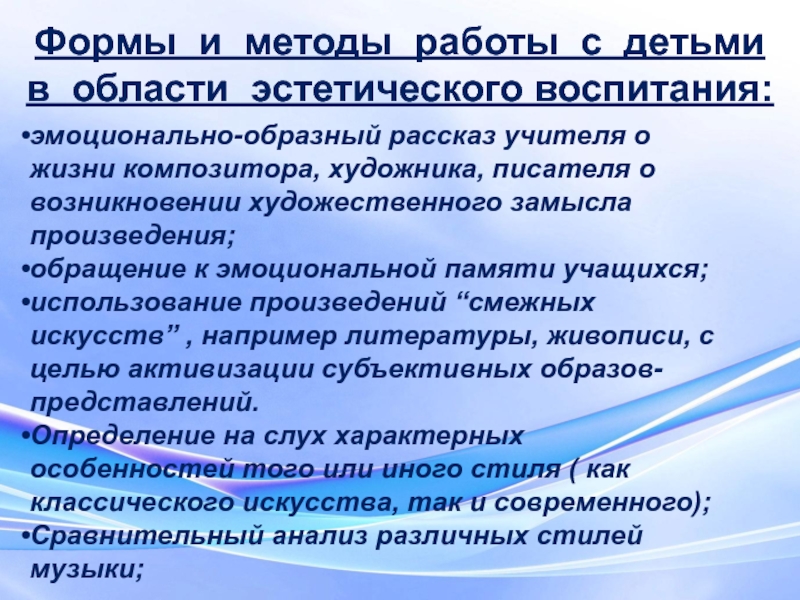 Формы и методы работы с детьми в области эстетического воспитания:

•эмоционально-образный рассказ учителя о жизни композитора, художника, писателя о возникновении художественного замысла произведения;
•обращение к эмоциональной памяти учащихся;
•использование произведений “смежных искусств” , например литературы, живописи, с целью активизации субъективных образов-представлений.
•Определение на слух характерных особенностей того или иного стиля ( как классического искусства, так и современного);
•Сравнительный анализ различных стилей музыки;